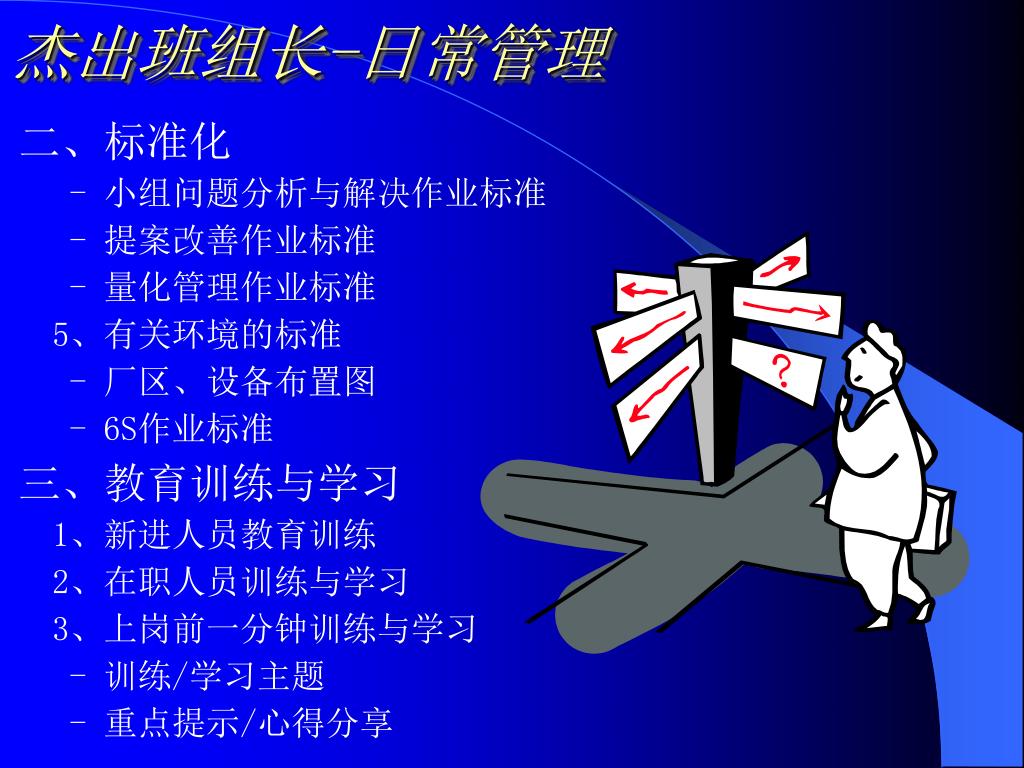 杰出班组长-日常管理

二、标准化

– 小组问题分析与解决作业标准

– 提案改善作业标准

– 量化管理作业标准

5、有关环境的标准

– 厂区、设备布置图

– 6S作业标准

三、教育训练与学习

1、新进人员教育训练

2、在职人员训练与学习

3、上岗前一分钟训练与学习

– 训练/学习主题

– 重点提示/心得分享

?